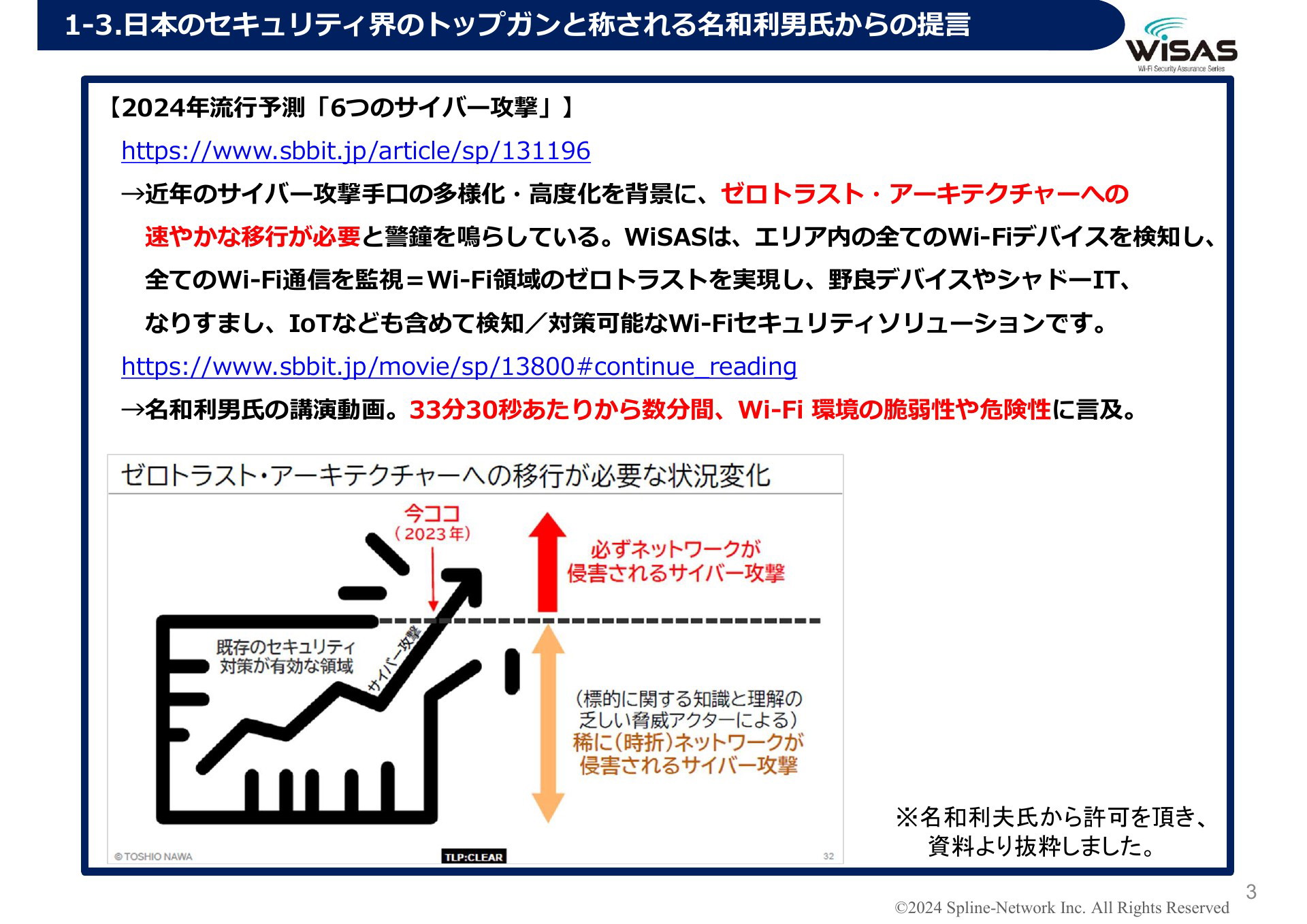 1-3.日本のセキュリティ界のトップガンと称される名和利男氏からの提言

WiSAS
Wi-Fi Security Assurance Series

【2024年流行予測「6つのサイバー攻撃」】
https://www.sbbit.jp/article/sp/131196
→近年のサイバー攻撃手口の多様化・高度化を背景に、ゼロトラスト・アーキテクチャーへの速やかな移行が必要と警鐘を鳴らしている。WiSASは、エリア内の全てのWi-Fiデバイスを検知し、全てのWi-Fi通信を監視＝Wi-Fi領域のゼロトラストを実現し、野良デバイスやシャドーIT、なりすまし、IoTなども含めて検知／対策可能なWi-Fiセキュリティソリューションです。
https://www.sbbit.jp/movie/sp/13800#continue_reading
→名和利男氏の講演動画。33分30秒あたりから数分間、Wi-Fi 環境の脆弱性や危険性に言及。

ゼロトラスト・アーキテクチャーへの移行が必要な状況変化

今ココ
（2023年）

必ずネットワークが
侵害されるサイバー攻撃

既存のセキュリティ
対策が有効な領域

サイバー攻撃

（標的に関する知識と理解の
乏しい脅威アクターによる）
稀に（時折）ネットワークが
侵害されるサイバー攻撃

©TOSHIO NAWA
TLP:CLEAR
32

※名和利夫氏から許可を頂き、
資料より抜粋しました。

3
©2024 Spline-Network Inc. All Rights Reserved